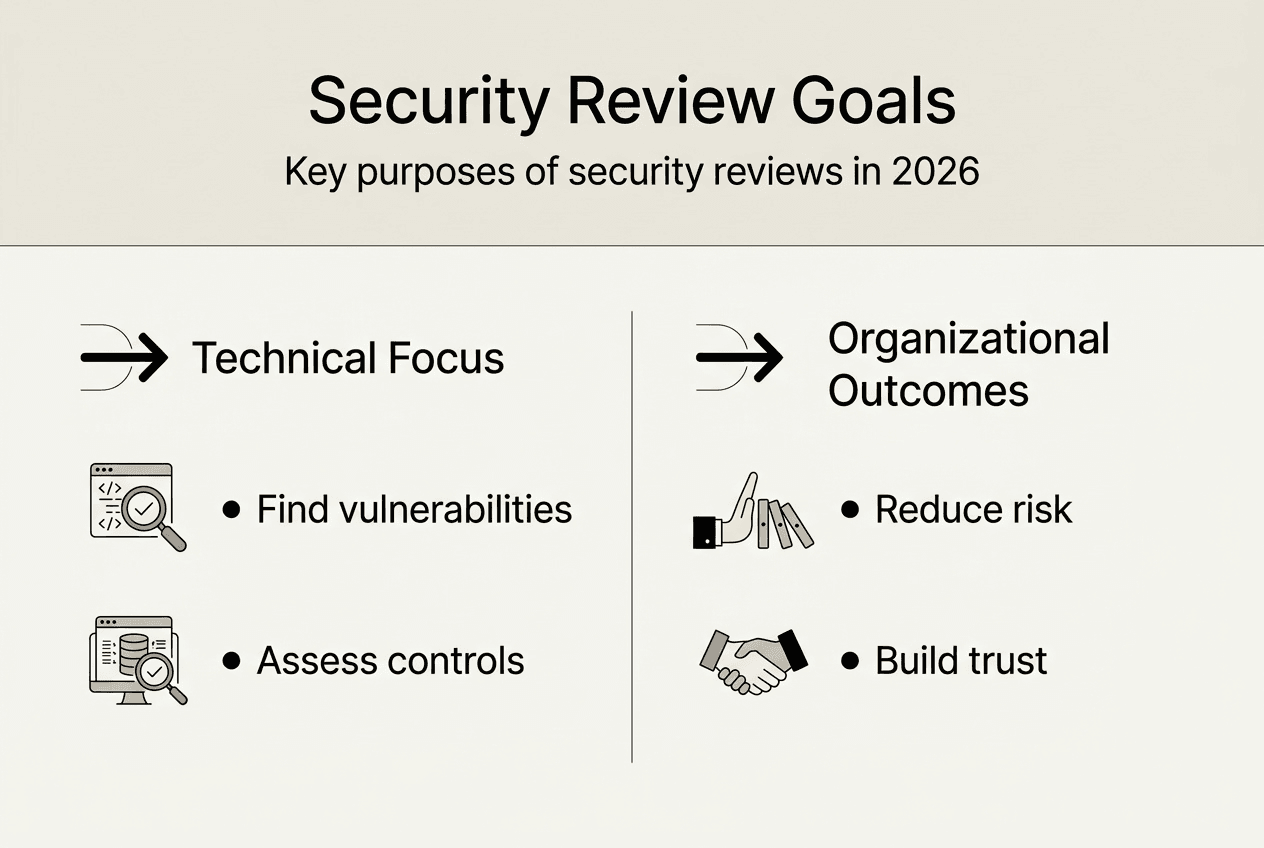 Security Review Goals

Key purposes of security reviews in 2026

Technical Focus

• Find vulnerabilities

• Assess controls

Organizational Outcomes

• Reduce risk

• Build trust